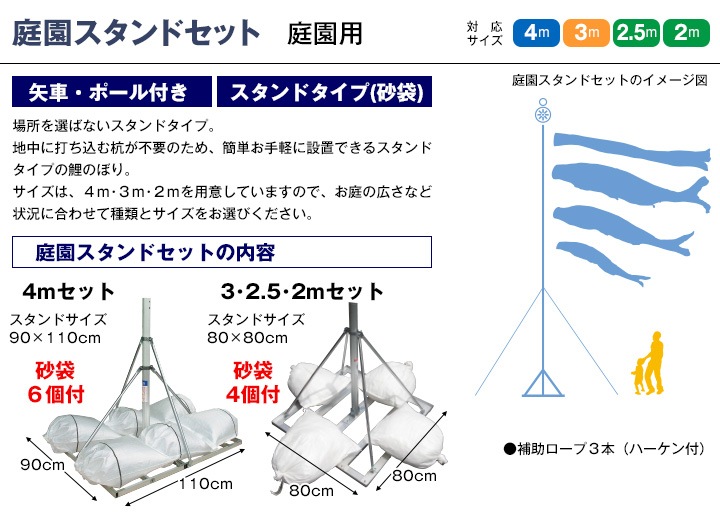 庭園スタンドセット　庭園用

対応サイズ　4m　3m　2.5m　2m

矢車・ポール付き　スタンドタイプ(砂袋)

場所を選ばないスタンドタイプ。
地中に打ち込む杭が不要のため、簡単お手軽に設置できるスタンドタイプの鯉のぼり。
サイズは、4m･3m･2mを用意していますので、お庭の広さなど状況に合わせて種類とサイズをお選びください。

庭園スタンドセットの内容

4mセット
スタンドサイズ
90×110cm
砂袋
6個付
90cm
110cm

3･2.5･2mセット
スタンドサイズ
80×80cm
砂袋
4個付
80cm
80cm

庭園スタンドセットのイメージ図

●補助ロープ３本（ハーケン付）